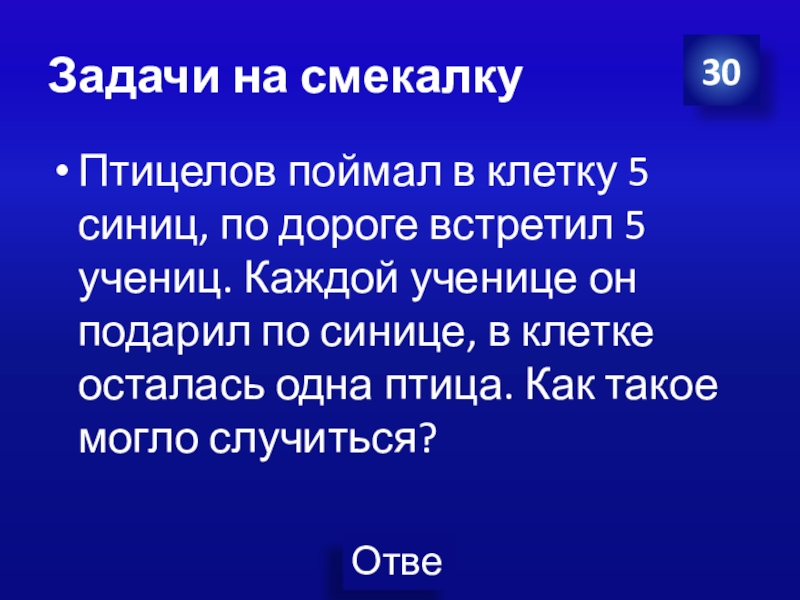 Задачи на смекалку

30

• Птицелов поймал в клетку 5 синиц, по дороге встретил 5 учениц. Каждой ученице он подарил по синице, в клетке осталась одна птица. Как такое могло случиться?

Отве